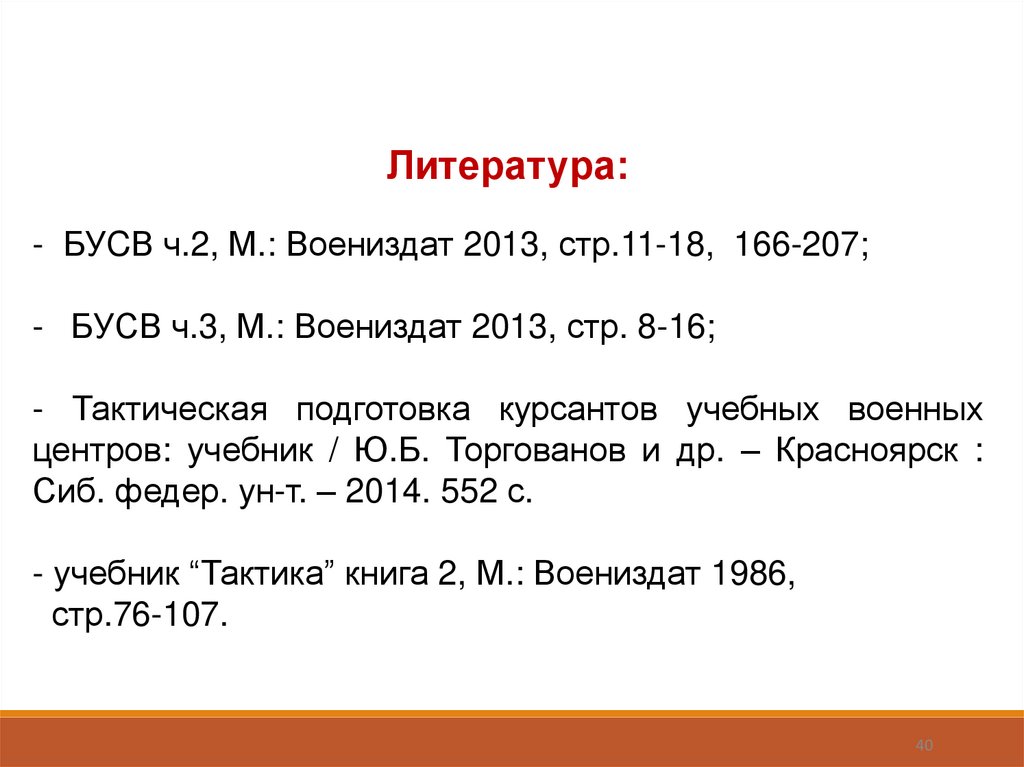 Литература:

- БУСВ ч.2, М.: Воениздат 2013, стр.11-18, 166-207;

- БУСВ ч.3, М.: Воениздат 2013, стр. 8-16;

- Тактическая подготовка курсантов учебных военных центров: учебник / Ю.Б. Торгованов и др. – Красноярск : Сиб. федер. ун-т. – 2014. 552 с.

- учебник “Тактика” книга 2, М.: Воениздат 1986, стр.76-107.

40